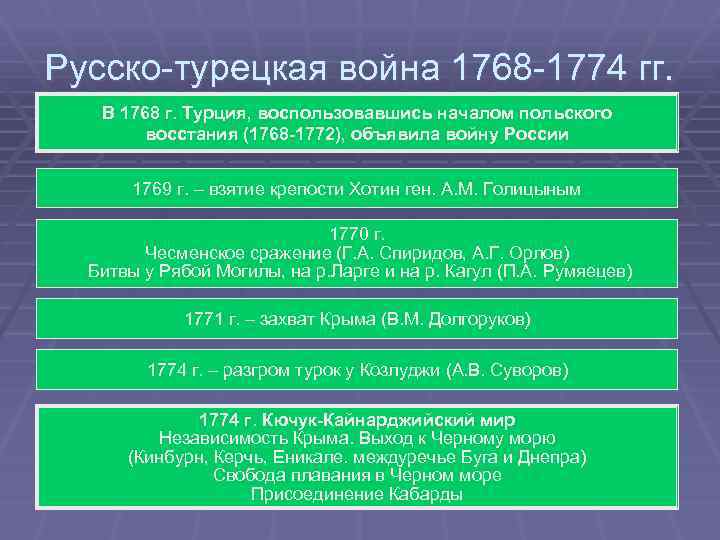 Русско-турецкая война 1768-1774 гг.

В 1768 г. Турция, воспользовавшись началом польского восстания (1768-1772), объявила войну России

1769 г. – взятие крепости Хотин ген. А.М. Голицыным

1770 г.
Чесменское сражение (Г.А. Спиридов, А.Г. Орлов)
Битвы у Рябой Могилы, на р.Ларге и на р. Кагул (П.А. Румяецев)

1771 г. – захват Крыма (В.М. Долгоруков)

1774 г. – разгром турок у Козлуджи (А.В. Суворов)

1774 г. Кючук-Кайнарджийский мир
Независимость Крыма. Выход к Черному морю
(Кинбурн, Керчь, Еникале, междуречье Буга и Днепра)
Свобода плавания в Черном море
Присоединение Кабарды